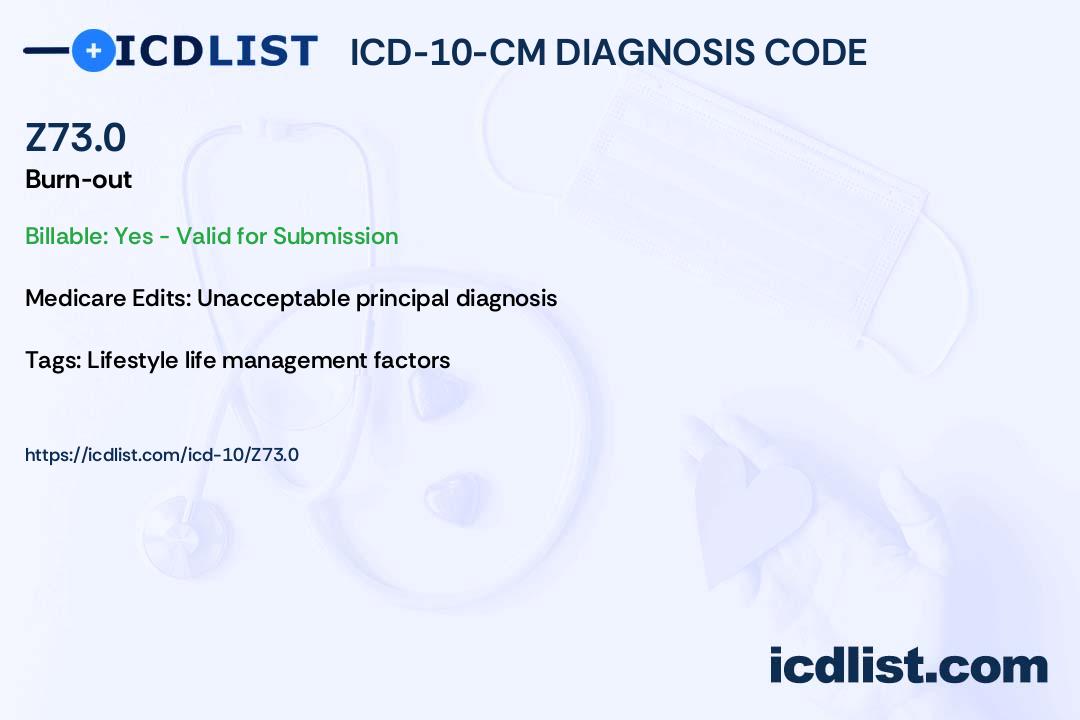 ICDLIST ICD-10-CM DIAGNOSIS CODE

Z73.0
Burn-out

Billable: Yes - Valid for Submission

Medicare Edits: Unacceptable principal diagnosis

Tags: Lifestyle life management factors

https://icdlist.com/icd-10/Z73.0

icdlist.com